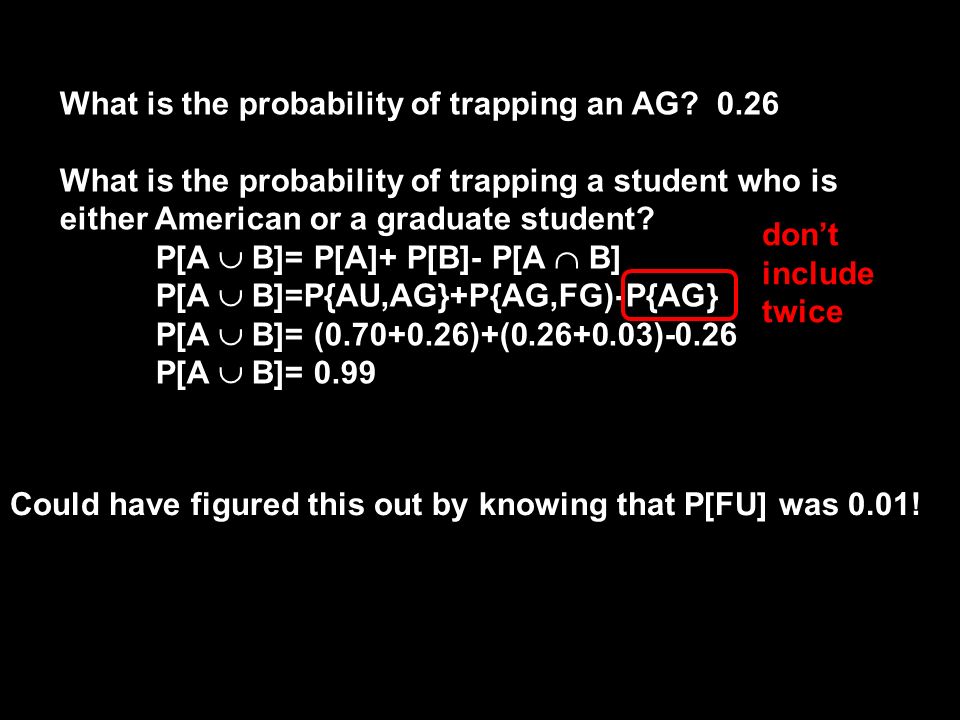 What is the probability of trapping an AG? 0.26

What is the probability of trapping a student who is either American or a graduate student?

$P[A \cup B]= P[A]+ P[B]- P[A \cap B]$

$P[A \cup B]=P\{AU,AG\}+P\{AG,FG\}-P\{AG\}$

$P[A \cup B]= (0.70+0.26)+(0.26+0.03)-0.26$

$P[A \cup B]= 0.99$

don't include twice

Could have figured this out by knowing that P[FU] was 0.01!